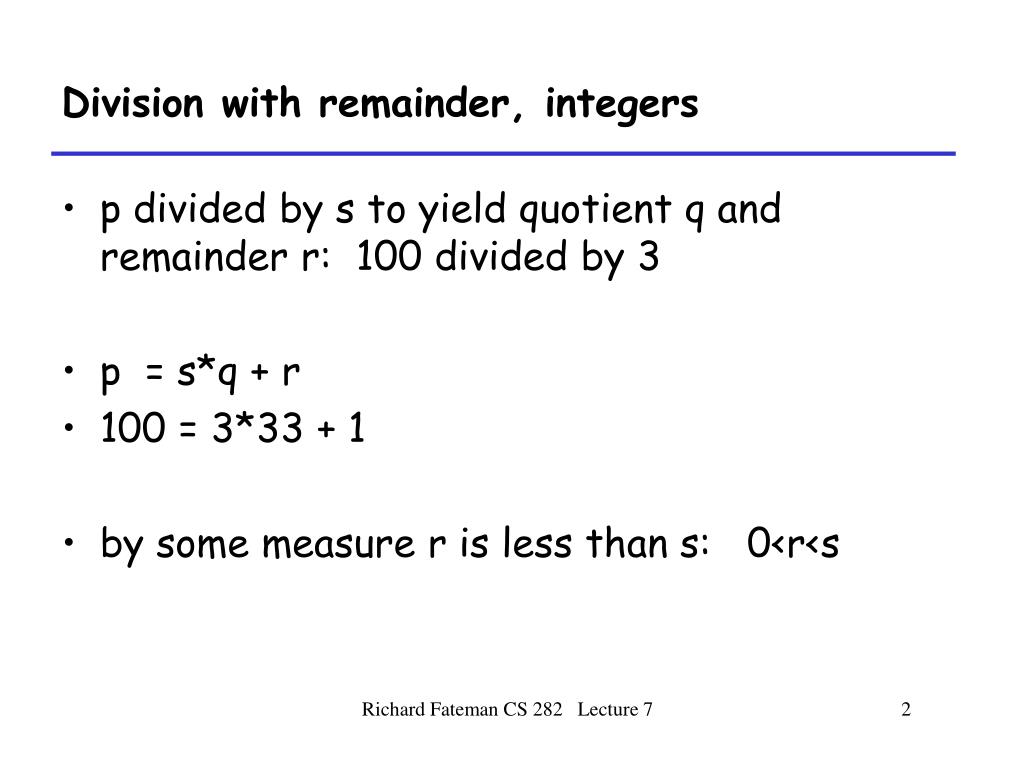 Division with remainder, integers

• p divided by s to yield quotient q and remainder r: 100 divided by 3

• p = s*q + r
• 100 = 3*33 + 1

• by some measure r is less than s: 0<r<s

Richard Fateman CS 282 Lecture 7

2